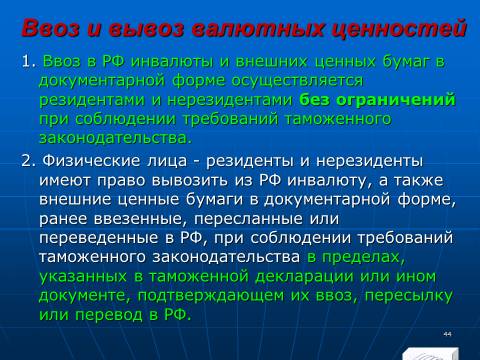 Ввоз и вывоз валютных ценностей

1. Ввоз в РФ инвалюты и внешних ценных бумаг в документарной форме осуществляется резидентами и нерезидентами без ограничений при соблюдении требований таможенного законодательства.

2. Физические лица - резиденты и нерезиденты имеют право вывозить из РФ инвалюту, а также внешние ценные бумаги в документарной форме, ранее ввезенные, пересланные или переведенные в РФ, при соблюдении требований таможенного законодательства в пределах, указанных в таможенной декларации или ином документе, подтверждающем их ввоз, пересылку или перевод в РФ.

44